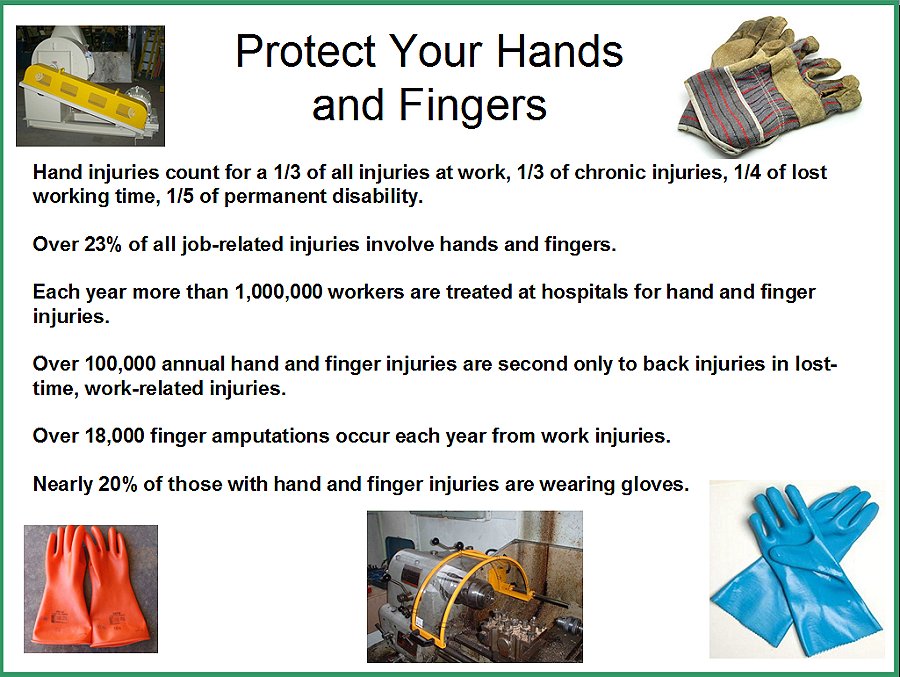 Protect Your Hands and Fingers

Hand injuries count for a 1/3 of all injuries at work, 1/3 of chronic injuries, 1/4 of lost working time, 1/5 of permanent disability.

Over 23% of all job-related injuries involve hands and fingers.

Each year more than 1,000,000 workers are treated at hospitals for hand and finger injuries.

Over 100,000 annual hand and finger injuries are second only to back injuries in lost-time, work-related injuries.

Over 18,000 finger amputations occur each year from work injuries.

Nearly 20% of those with hand and finger injuries are wearing gloves.